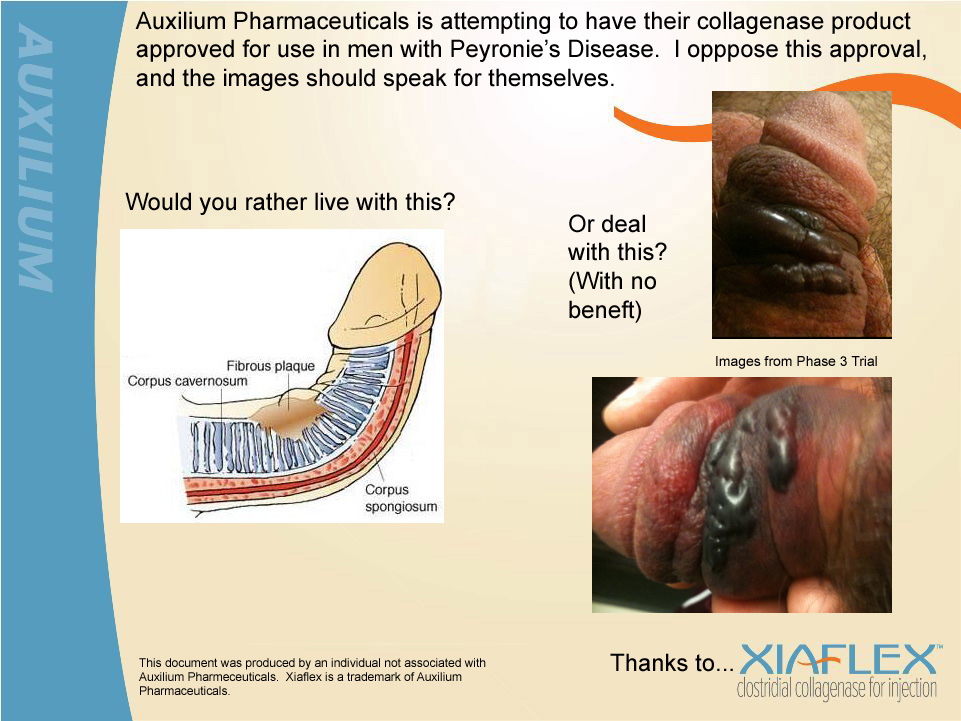 AUXILIUM

Auxilium Pharmaceuticals is attempting to have their collagenase product approved for use in men with Peyronie's Disease. I opppose this approval, and the images should speak for themselves.

Would you rather live with this?

Fibrous plaque
Corpus cavernosum
Corpus spongiosum

Or deal with this? (With no beneft)

Images from Phase 3 Trial

This document was produced by an individual not associated with Auxilium Pharmeceuticals. Xiaflex is a trademark of Auxilium Pharmaceuticals.

Thanks to... XIAFLEX™ clostridial collagenase for injection